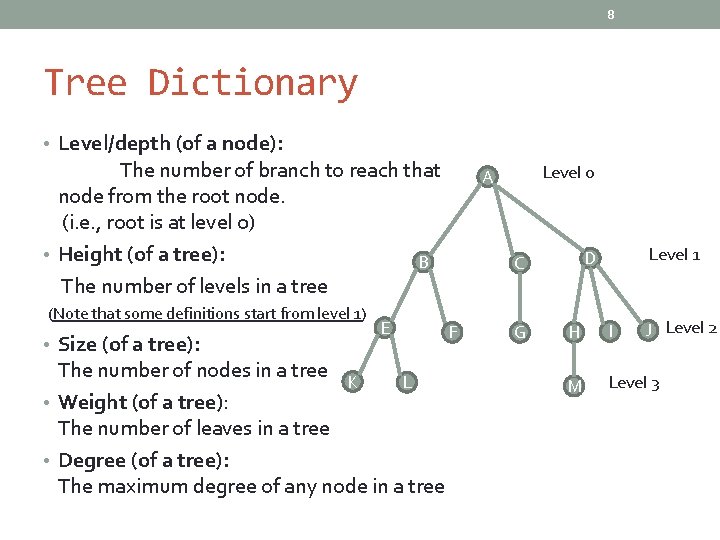 8

Tree Dictionary

• Level/depth (of a node):
The number of branch to reach that node from the root node.
(i.e., root is at level 0)

• Height (of a tree):
The number of levels in a tree
(Note that some definitions start from level 1)

• Size (of a tree):
The number of nodes in a tree

• Weight (of a tree):
The number of leaves in a tree

• Degree (of a tree):
The maximum degree of any node in a tree

A
Level 0
B
C
D
Level 1
E
F
G
H
I
J
Level 2
K
L
M
Level 3